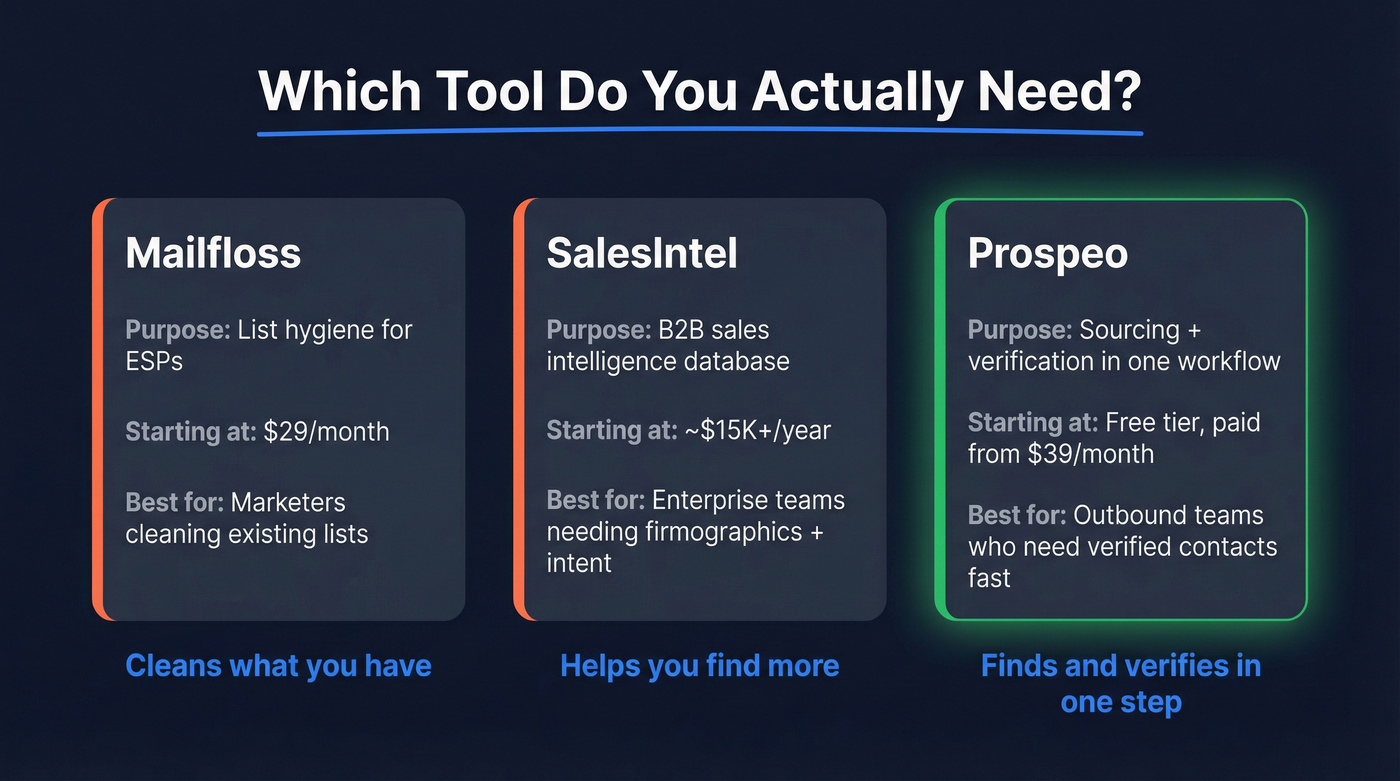 Which Tool Do You Actually Need?

Mailfloss

Purpose: List hygiene for ESPs

Starting at: $29/month

Best for: Marketers cleaning existing lists

Cleans what you have

SalesIntel

Purpose: B2B sales intelligence database

Starting at: ~$15K+/year

Best for: Enterprise teams needing firmographics + intent

Helps you find more

Prospeo

Purpose: Sourcing + verification in one workflow

Starting at: Free tier, paid from $39/month

Best for: Outbound teams who need verified contacts fast

Finds and verifies in one step